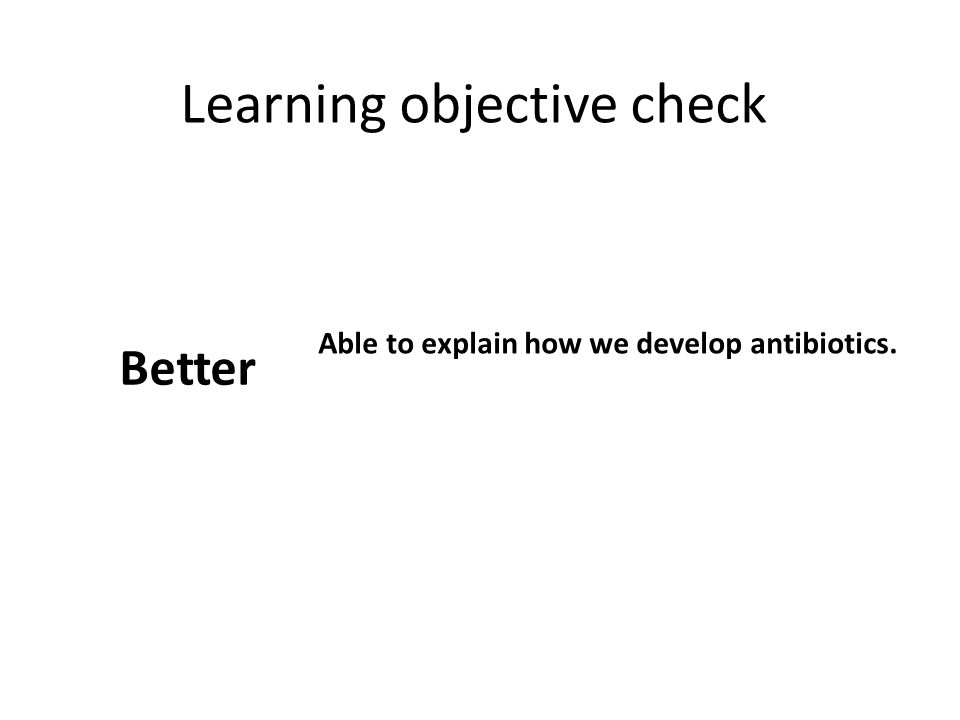 Learning objective check

Better

Able to explain how we develop antibiotics.